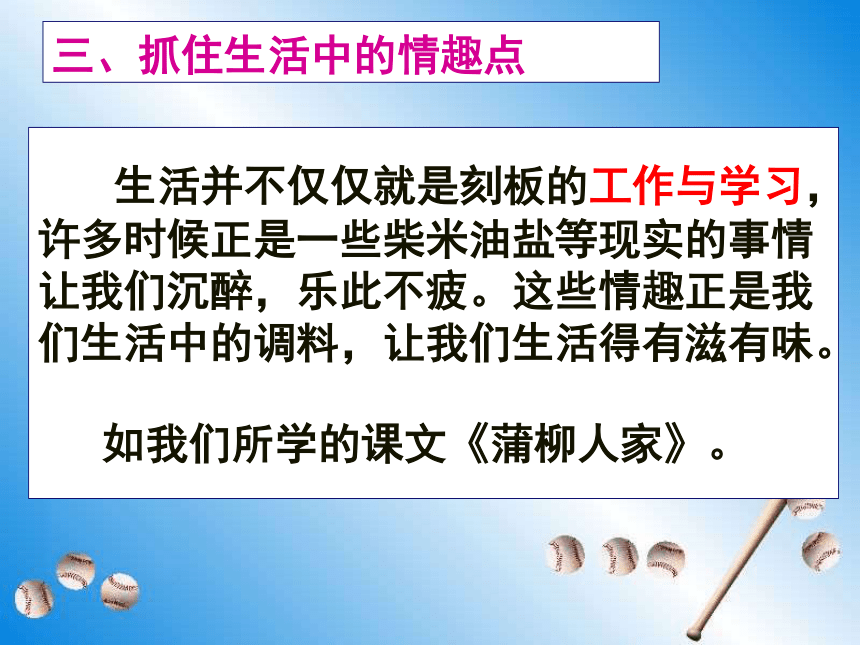 三、抓住生活中的情趣点

生活并不仅仅就是刻板的工作与学习，许多时候正是一些柴米油盐等现实的事情让我们沉醉，乐此不疲。这些情趣正是我们生活中的调料，让我们生活得有滋有味。

如我们所学的课文《蒲柳人家》。